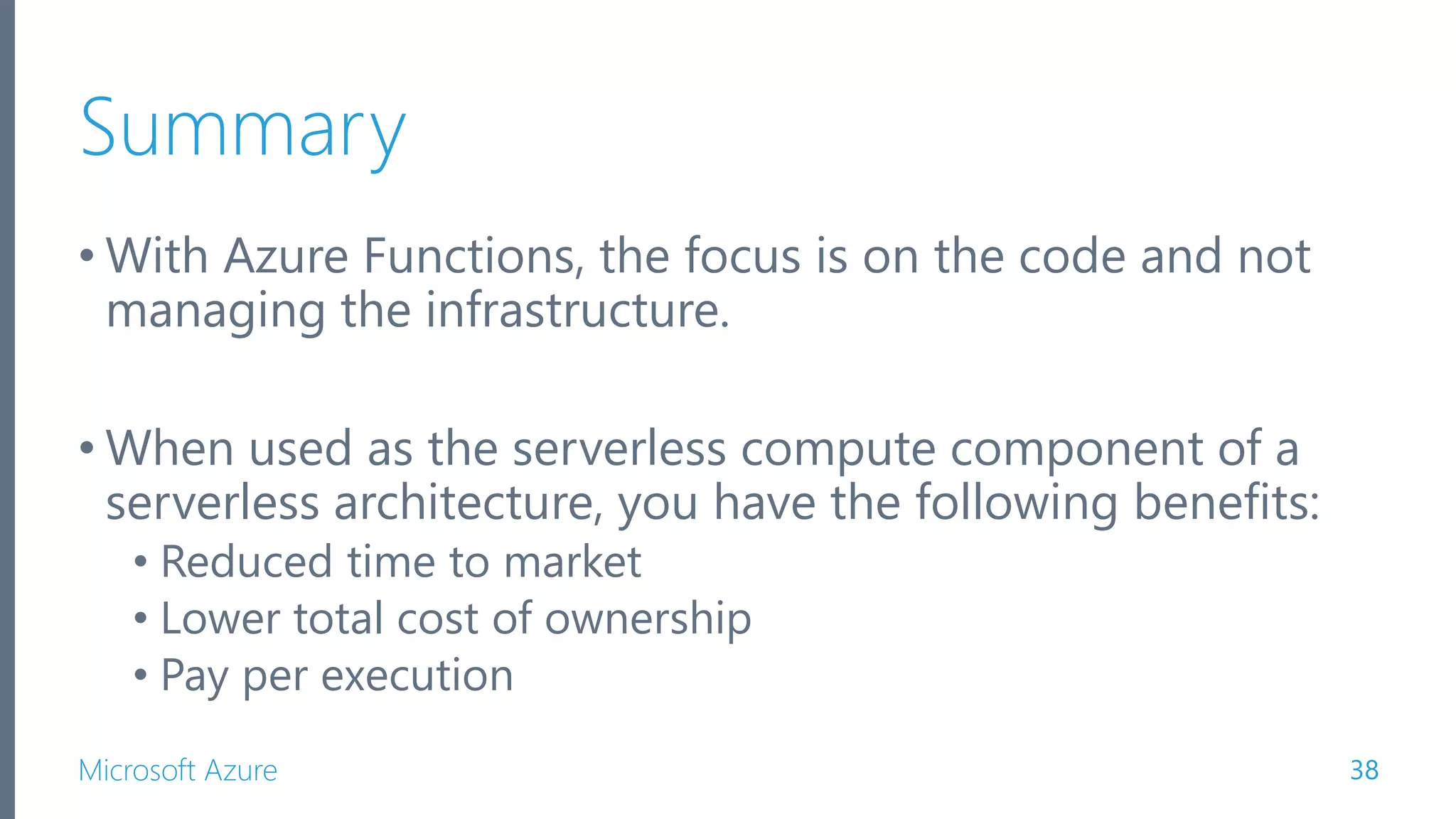 Summary

• With Azure Functions, the focus is on the code and not managing the infrastructure.

• When used as the serverless compute component of a serverless architecture, you have the following benefits:
  • Reduced time to market
  • Lower total cost of ownership
  • Pay per execution

Microsoft Azure

38